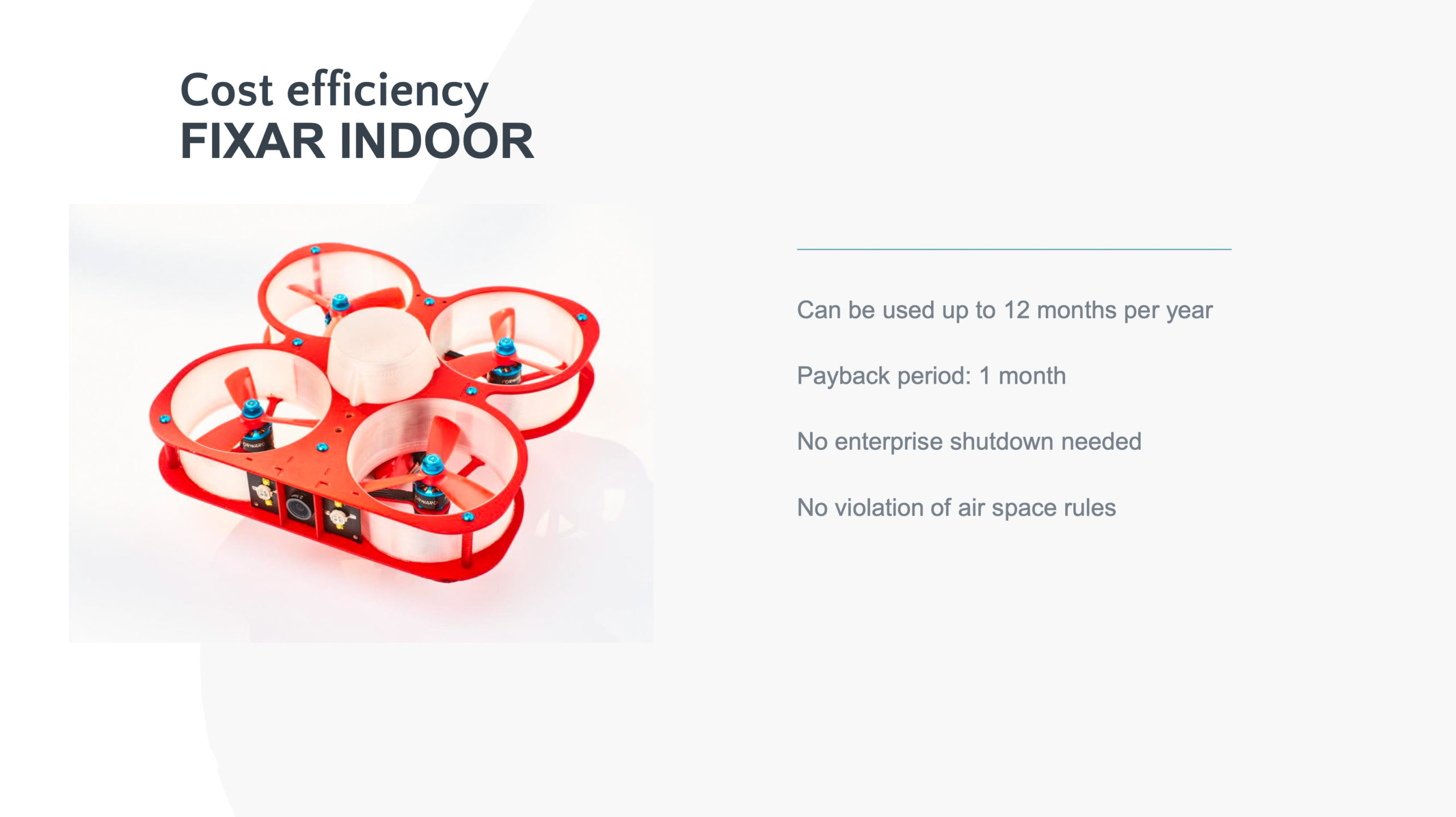 Cost efficiency
FIXAR INDOOR

Can be used up to 12 months per year

Payback period: 1 month

No enterprise shutdown needed

No violation of air space rules